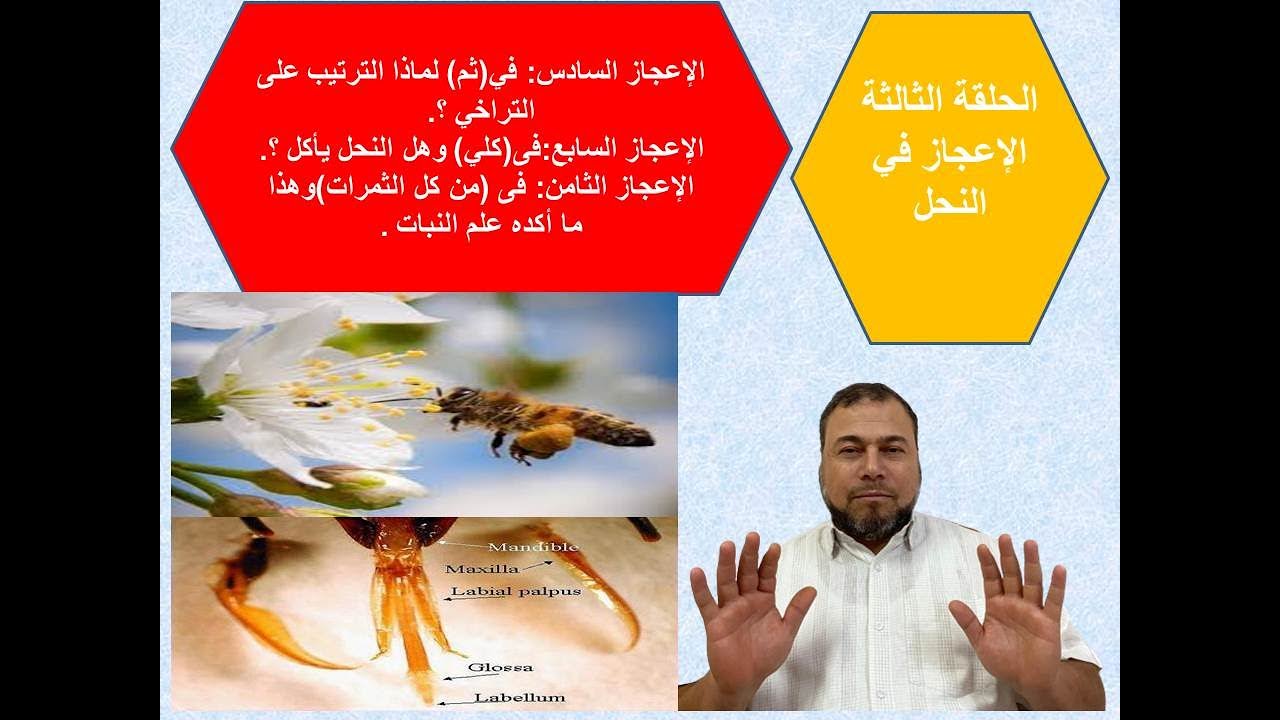 الحلقة الثالثة الإعجاز في النحل

الإعجاز السادس: في(ثم) لماذا الترتيب على التراخي ؟.
الإعجاز السابع:فى(كلي) وهل النحل يأكل ؟.
الإعجاز الثامن: فى (من كل الثمرات)وهذا ما أكده علم النبات .

Mandible
Maxilla
Labial palpus
Glossa
Labellum